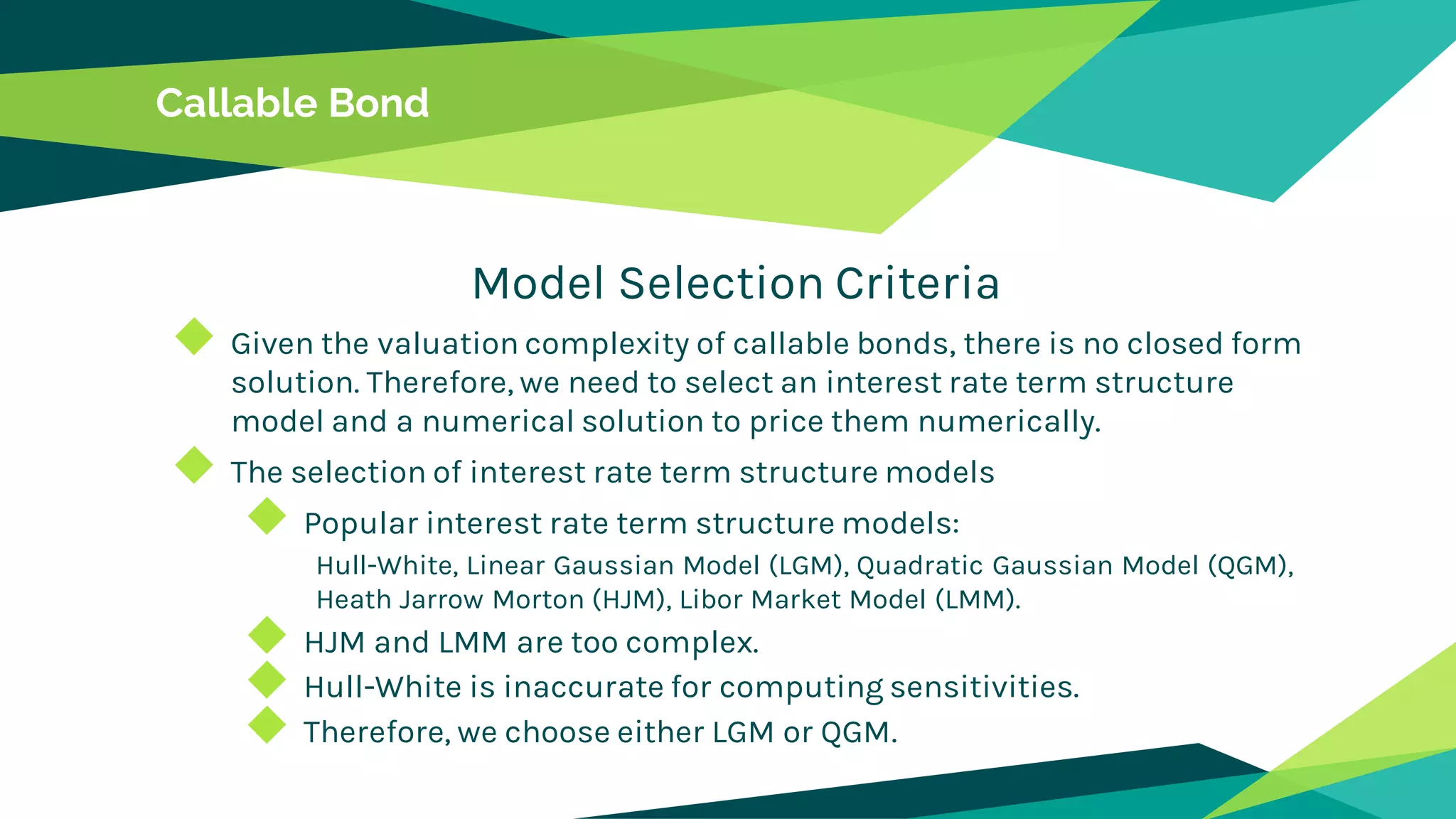 Callable Bond

Model Selection Criteria

Given the valuation complexity of callable bonds, there is no closed form solution. Therefore, we need to select an interest rate term structure model and a numerical solution to price them numerically.

The selection of interest rate term structure models

Popular interest rate term structure models:

Hull-White, Linear Gaussian Model (LGM), Quadratic Gaussian Model (QGM), Heath Jarrow Morton (HJM), Libor Market Model (LMM).

HJM and LMM are too complex.

Hull-White is inaccurate for computing sensitivities.

Therefore, we choose either LGM or QGM.